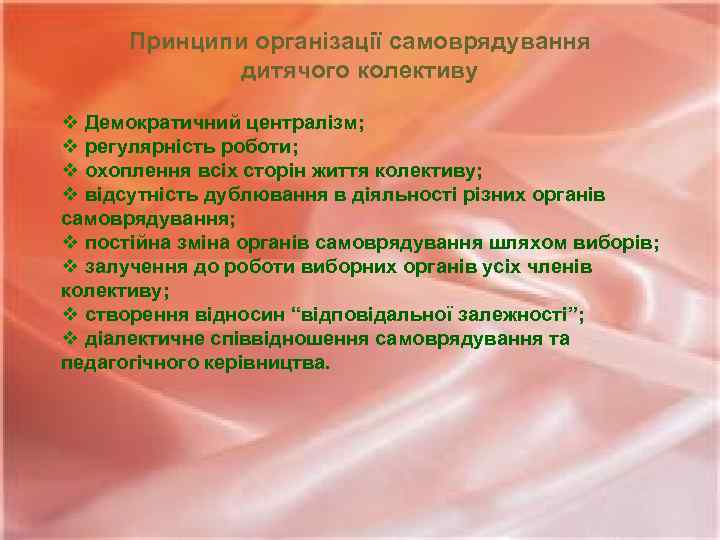 Принципи організації самоврядування дитячого колективу

❖ Демократичний централізм;
❖ регулярність роботи;
❖ охоплення всіх сторін життя колективу;
❖ відсутність дублювання в діяльності різних органів самоврядування;
❖ постійна зміна органів самоврядування шляхом виборів;
❖ залучення до роботи виборних органів усіх членів колективу;
❖ створення відносин “відповідальної залежності”;
❖ діалектичне співвідношення самоврядування та педагогічного керівництва.